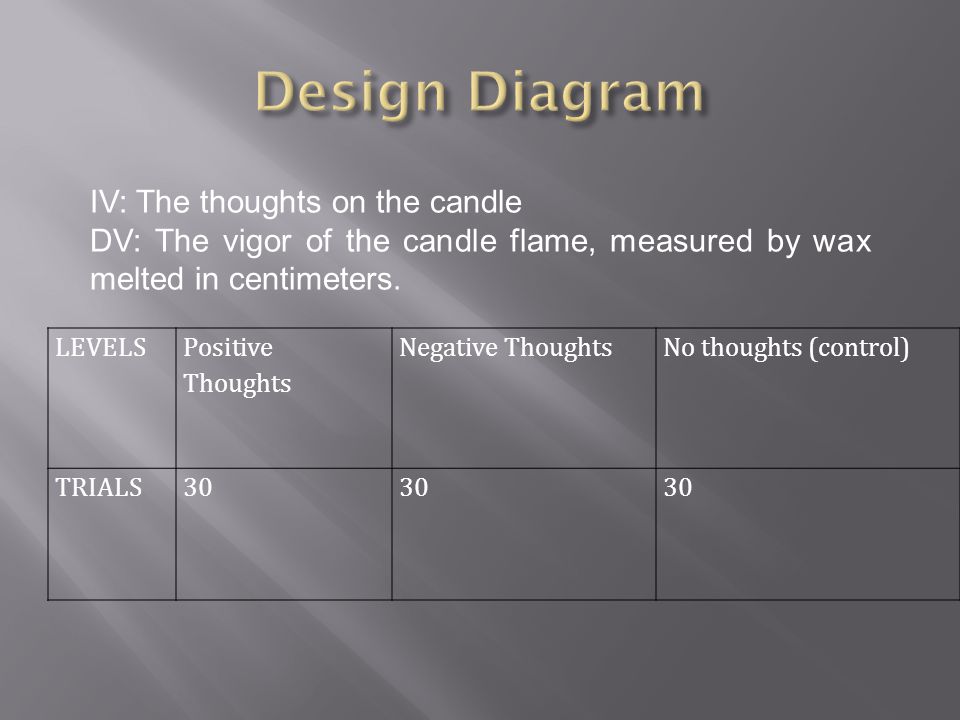 Design Diagram

IV: The thoughts on the candle
DV: The vigor of the candle flame, measured by wax melted in centimeters.

| LEVELS | Positive Thoughts | Negative Thoughts | No thoughts (control) |
|---|---|---|---|
| TRIALS | 30 | 30 | 30 |